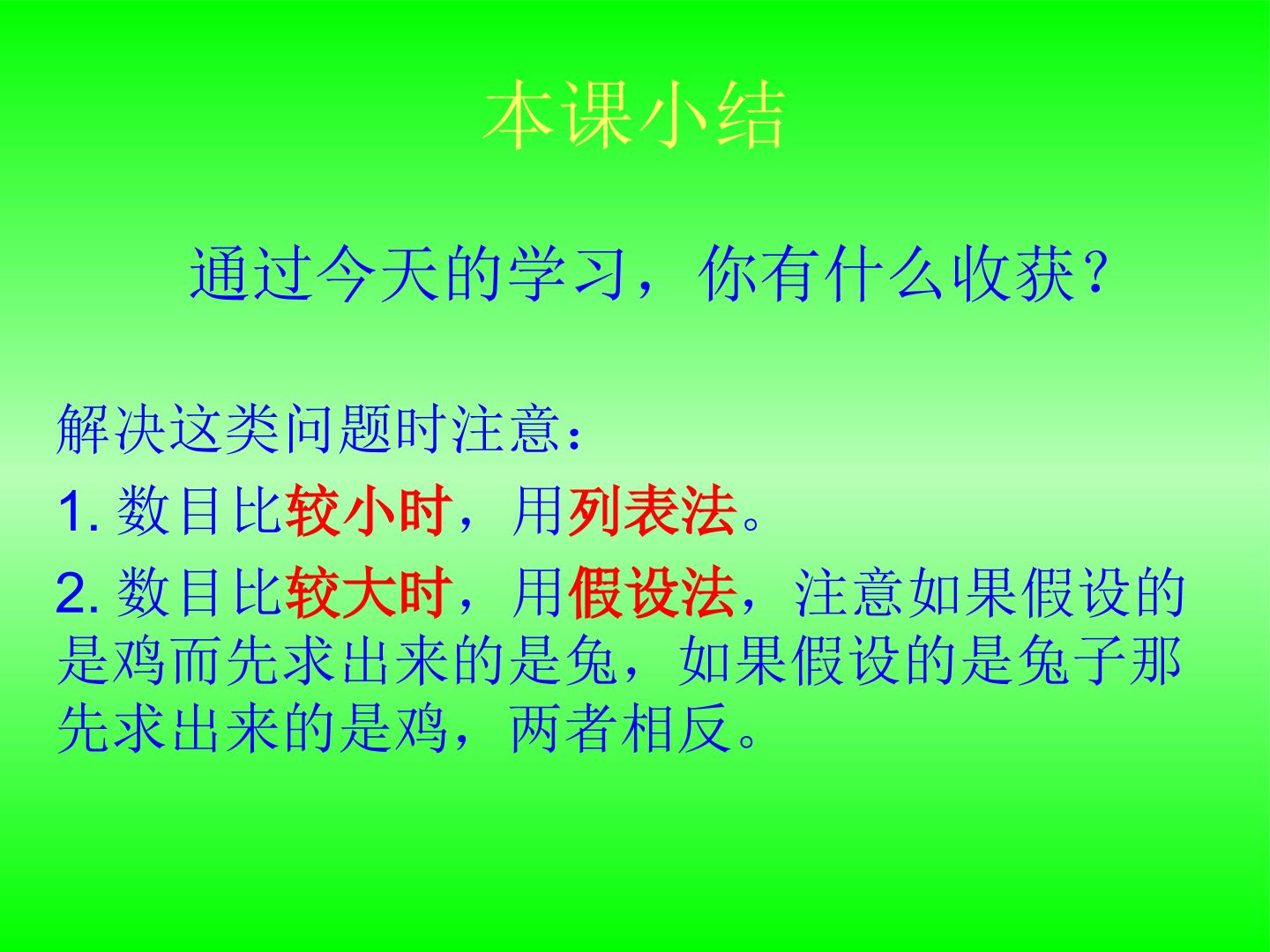 本课小结

通过今天的学习，你有什么收获？

解决这类问题时注意：

1. 数目比较小时，用列表法。

2. 数目比较大时，用假设法，注意如果假设的是鸡而先求出来的是兔，如果假设的是兔子那先求出来的是鸡，两者相反。